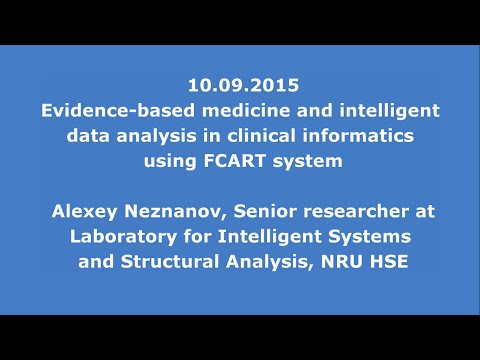 10.09.2015
Evidence-based medicine and intelligent data analysis in clinical informatics using FCART system

Alexey Neznanov, Senior researcher at Laboratory for Intelligent Systems and Structural Analysis, NRU HSE